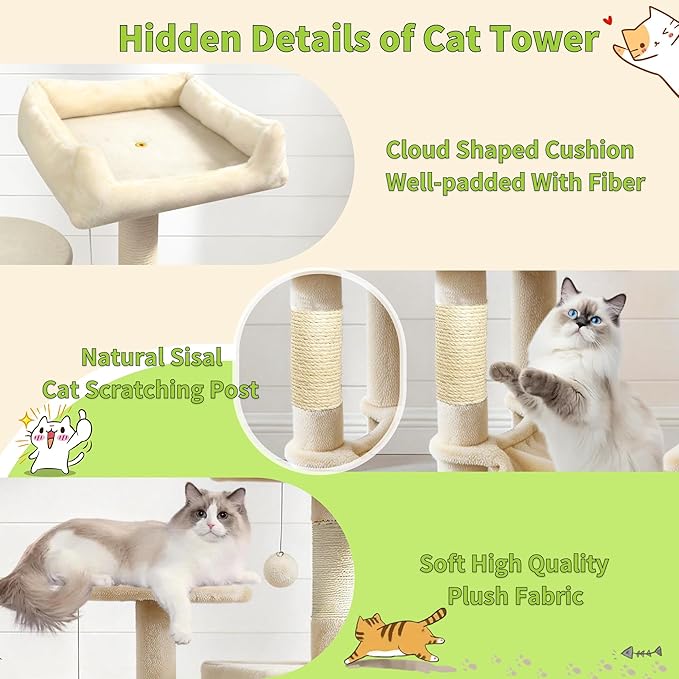 Hidden Details of Cat Tower

Cloud Shaped Cushion
Well-padded With Fiber

Natural Sisal
Cat Scratching Post

Soft High Quality
Plush Fabric